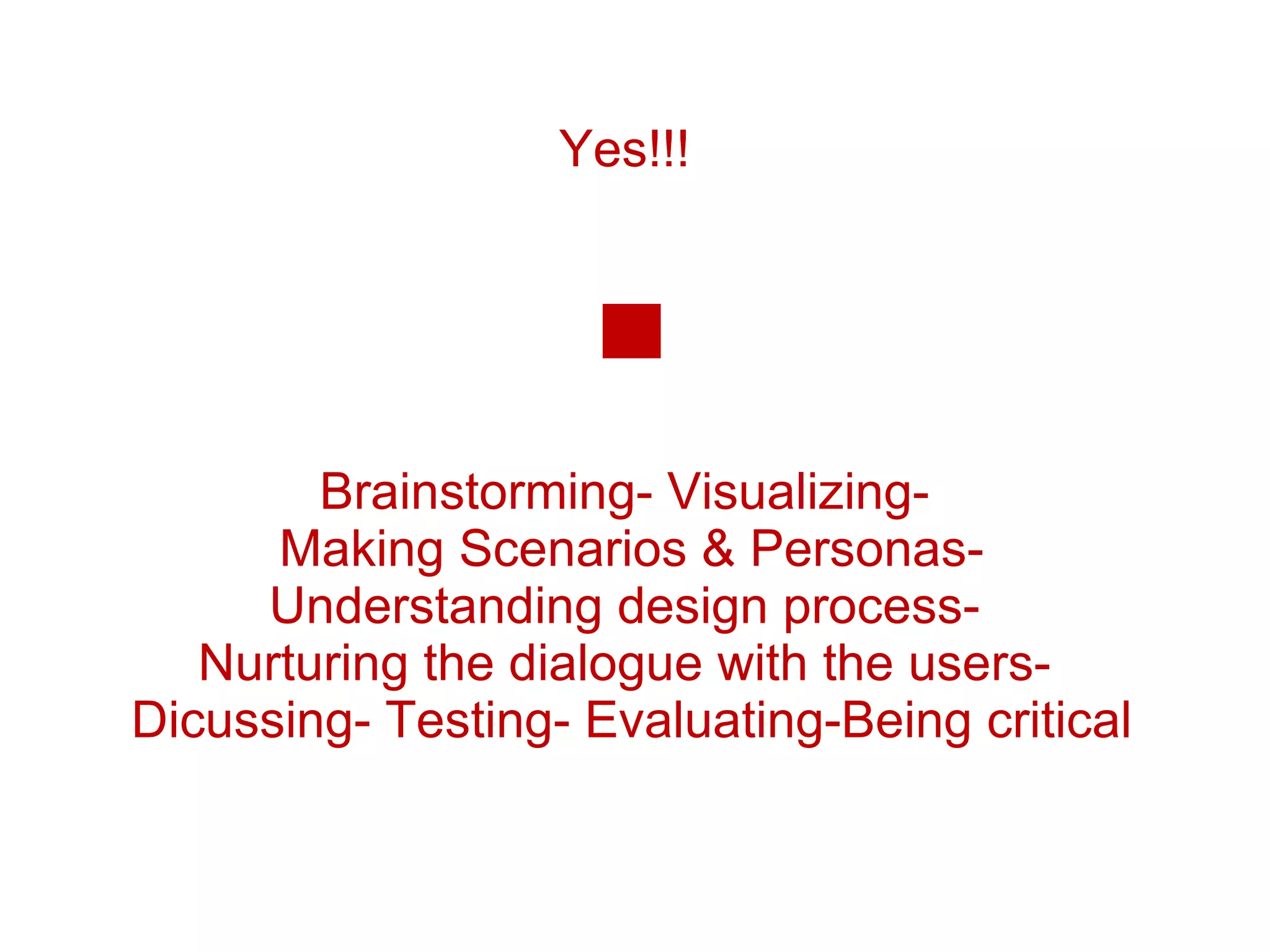 Yes!!!

Brainstorming- Visualizing-
Making Scenarios & Personas-
Understanding design process-
Nurturing the dialogue with the users-
Dicussing- Testing- Evaluating-Being critical